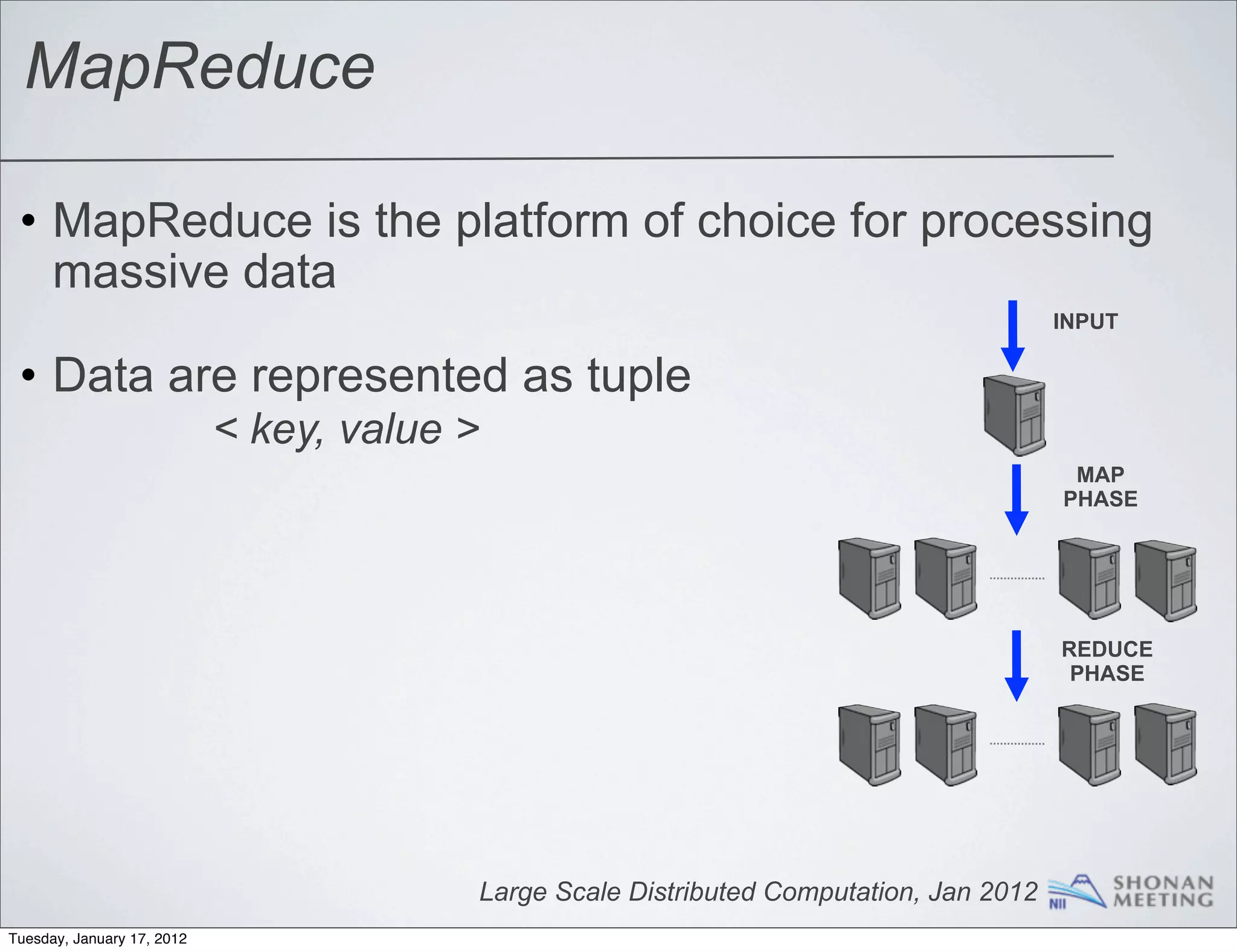 MapReduce

• MapReduce is the platform of choice for processing massive data

• Data are represented as tuple
< key, value >

INPUT

MAP PHASE

REDUCE PHASE

Large Scale Distributed Computation, Jan 2012

NII

SHONAN MEETING

Tuesday, January 17, 2012